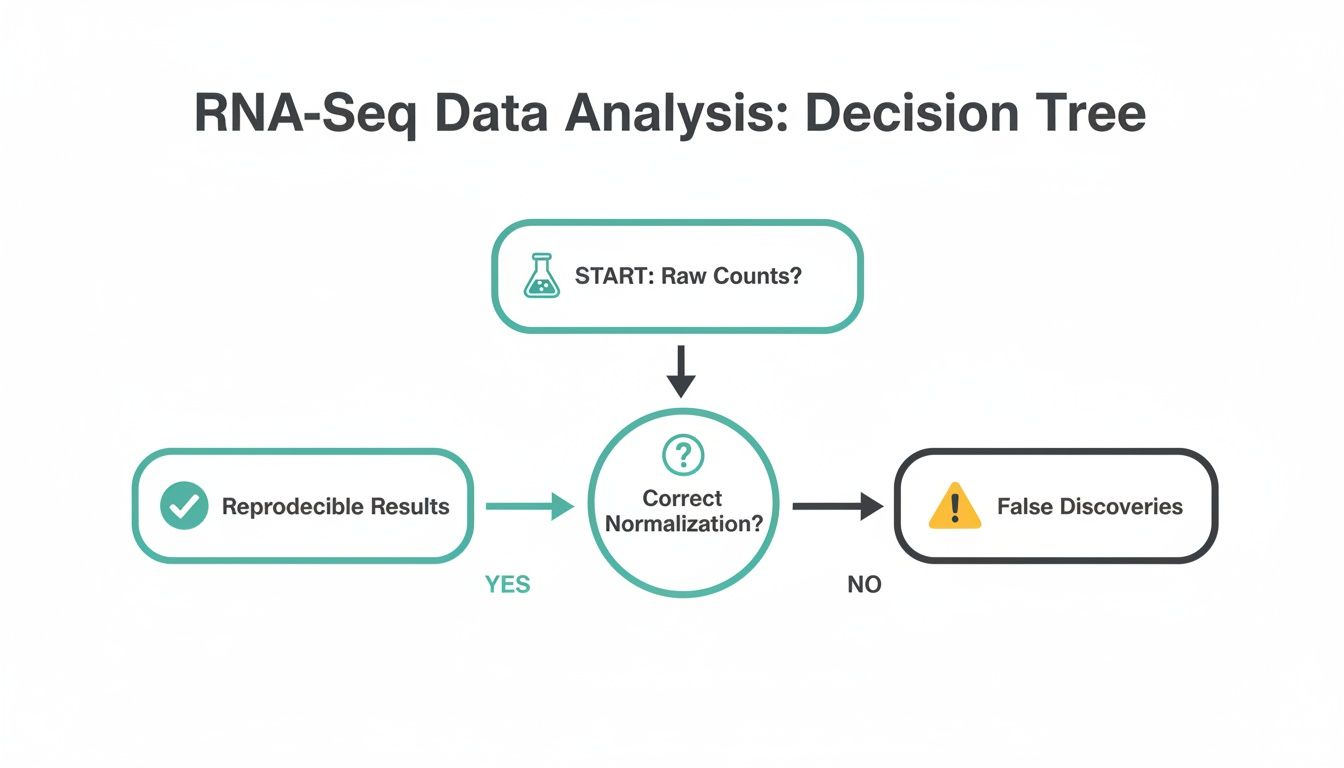 RNA-Seq Data Analysis: Decision Tree

START: Raw Counts?

Reprodecible Results

Correct Normalization?

False Discoveries

YES

NO